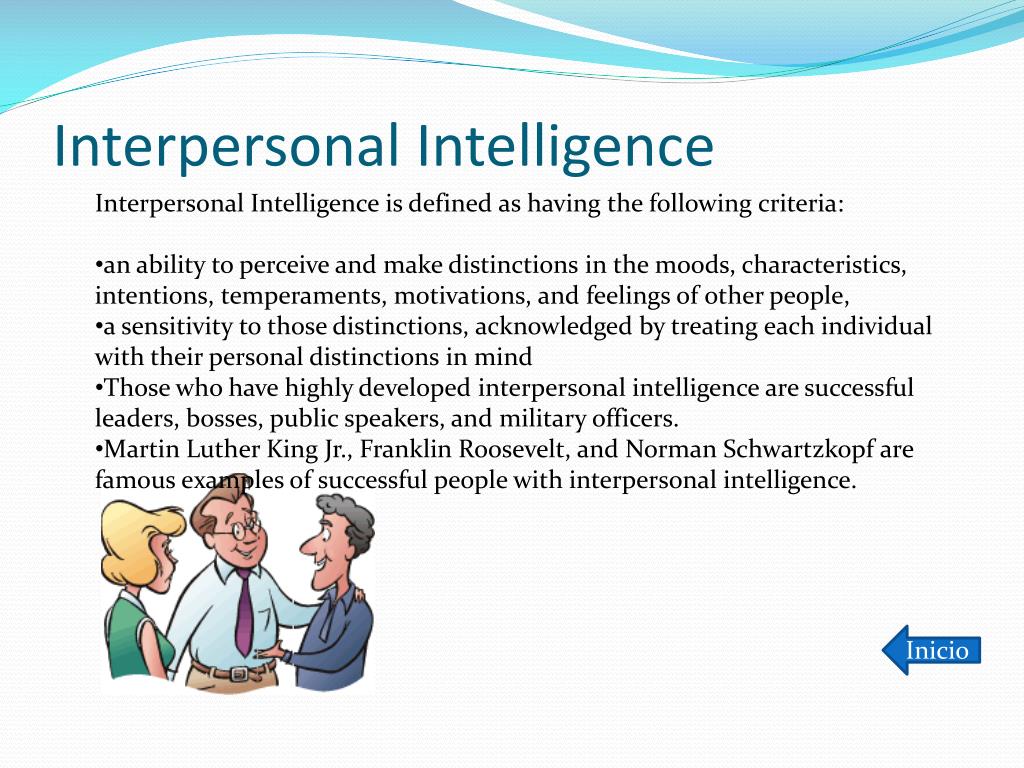 Interpersonal Intelligence

Interpersonal Intelligence is defined as having the following criteria:

•an ability to perceive and make distinctions in the moods, characteristics, intentions, temperaments, motivations, and feelings of other people,
•a sensitivity to those distinctions, acknowledged by treating each individual with their personal distinctions in mind
•Those who have highly developed interpersonal intelligence are successful leaders, bosses, public speakers, and military officers.
•Martin Luther King Jr., Franklin Roosevelt, and Norman Schwartzkopf are famous examples of successful people with interpersonal intelligence.

Inicio